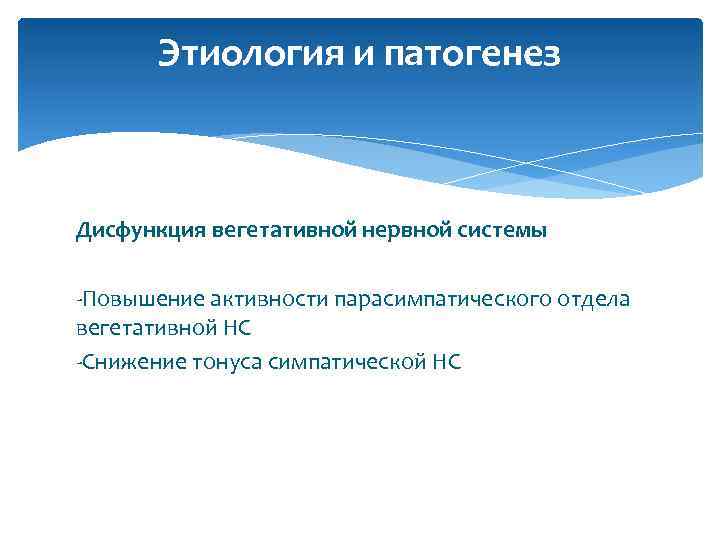 Этиология и патогенез

Дисфункция вегетативной нервной системы

-Повышение активности парасимпатического отдела вегетативной НС

-Снижение тонуса симпатической НС